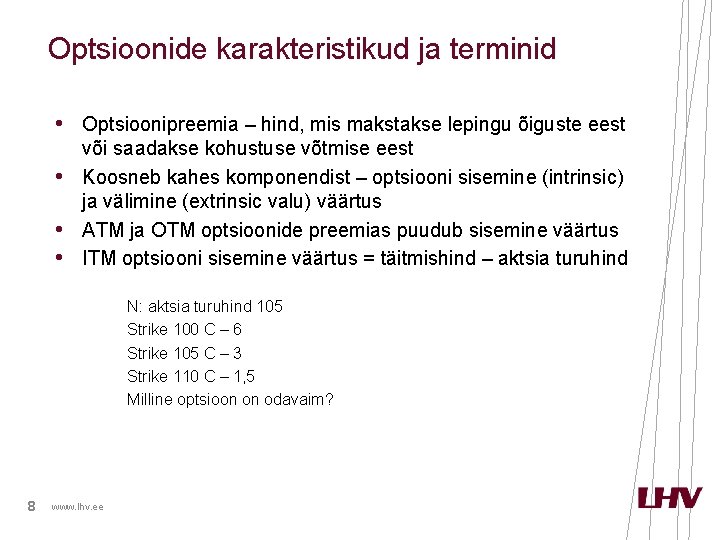 Optsioonide karakteristikud ja terminid

• Optsioonipreemia – hind, mis makstakse lepingu õiguste eest või saadakse kohustuse võtmise eest
• Koosneb kahes komponendist – optsiooni sisemine (intrinsic) ja välimine (extrinsic valu) väärtus
• ATM ja OTM optsioonide preemias puudub sisemine väärtus
• ITM optsiooni sisemine väärtus = täitmishind – aktsia turuhind

N: aktsia turuhind 105
Strike 100 C – 6
Strike 105 C – 3
Strike 110 C – 1,5
Milline optsioon on odavaim?

8 www.lhv.ee

LHV